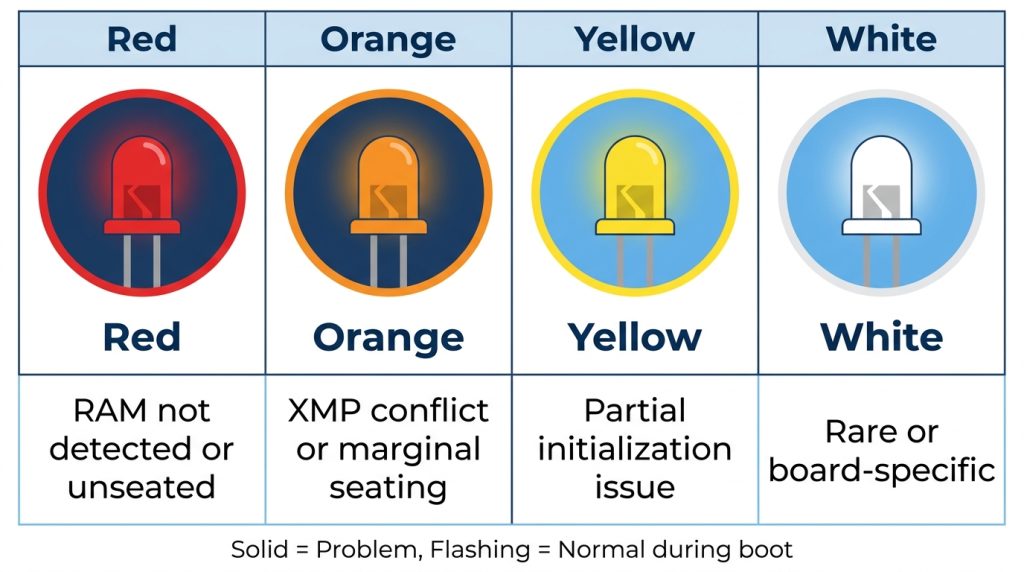 | Red | Orange | Yellow | White |
|---|---|---|---|
| Red | Orange | Yellow | White |
| RAM not detected or unseated | XMP conflict or marginal seating | Partial initialization issue | Rare or board-specific |

Solid = Problem, Flashing = Normal during boot